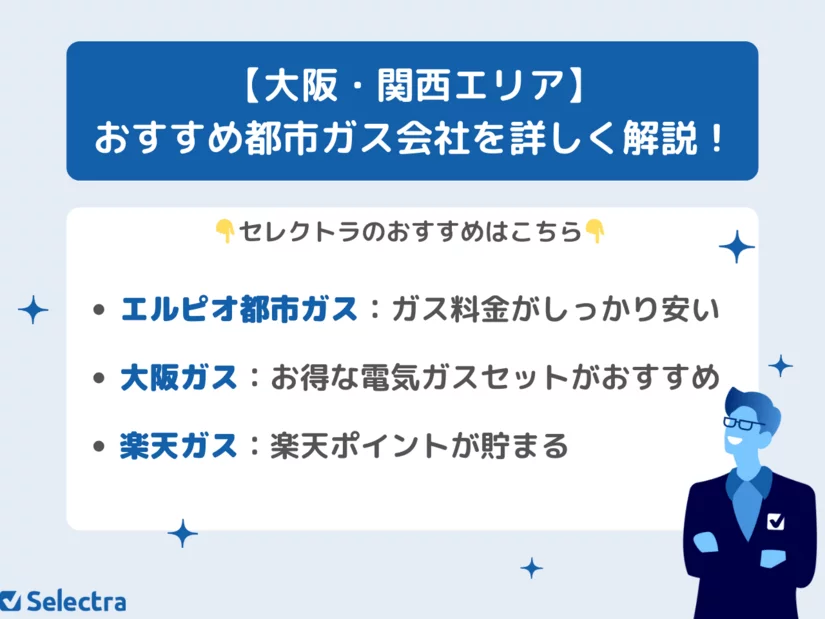 【大阪・関西エリア】
おすすめ都市ガス会社を詳しく解説！

👇セレクトラのおすすめはこちら👇

• エルピオ都市ガス：ガス料金がしっかり安い
• 大阪ガス：お得な電気ガスセットがおすすめ
• 楽天ガス：楽天ポイントが貯まる

Selectra